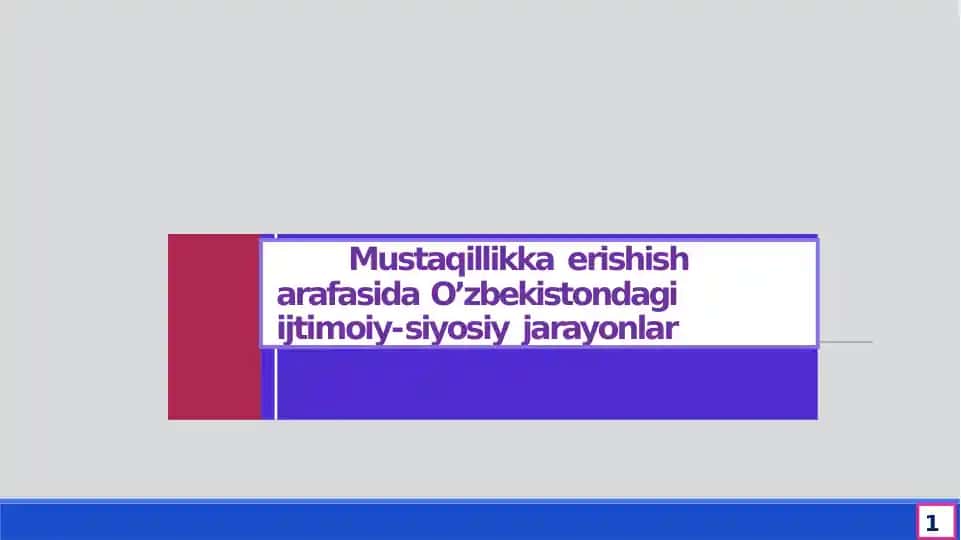 Mustaqillikka erishish arafasida O’zbekistondagi ijtimoiy-siyosiy jarayonlar

1